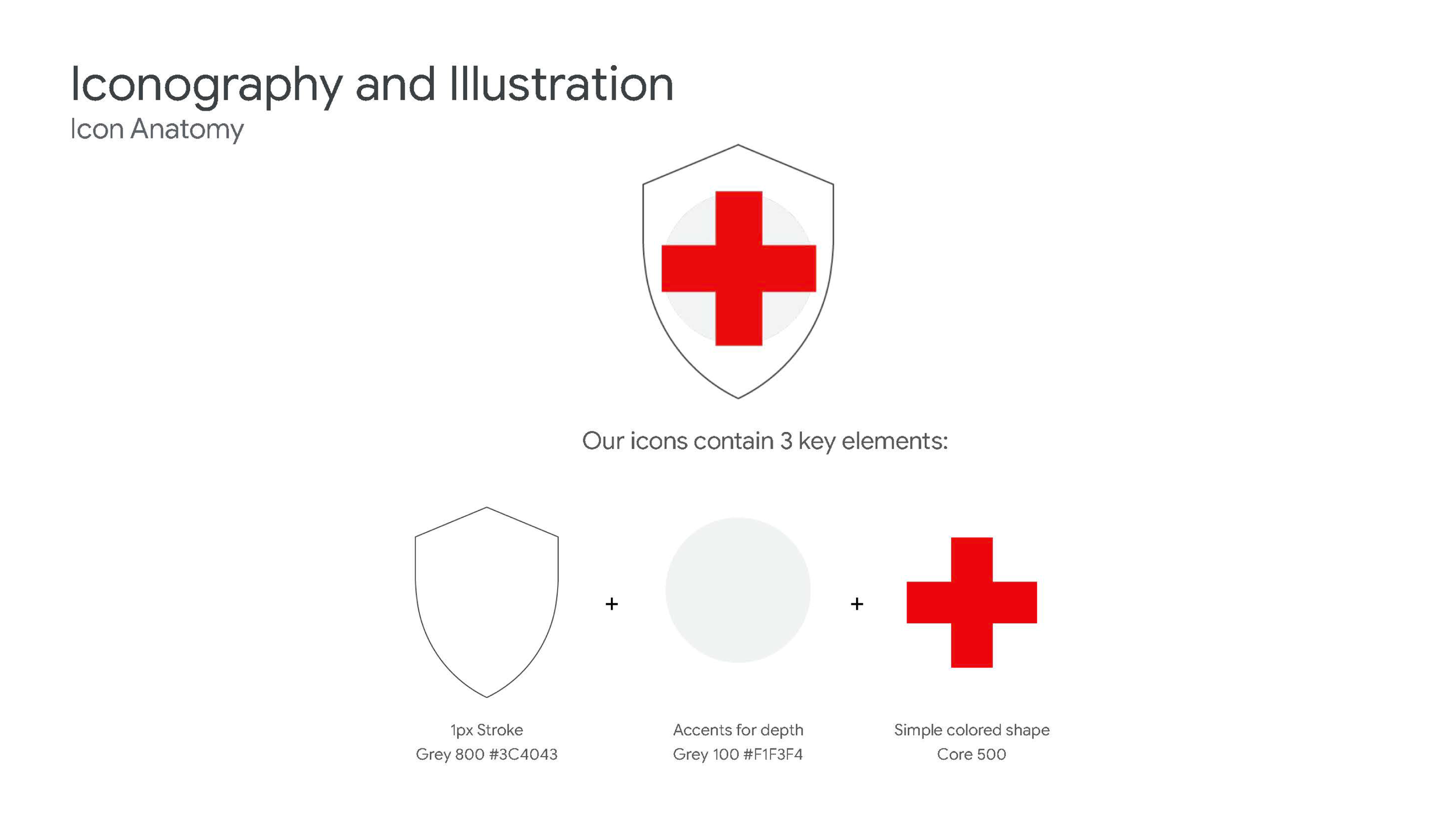 Iconography and Illustration
Icon Anatomy

Our icons contain 3 key elements:

+ +

1px Stroke
Grey 800 #3C4043

Accents for depth
Grey 100 #F1F3F4

Simple colored shape
Core 500